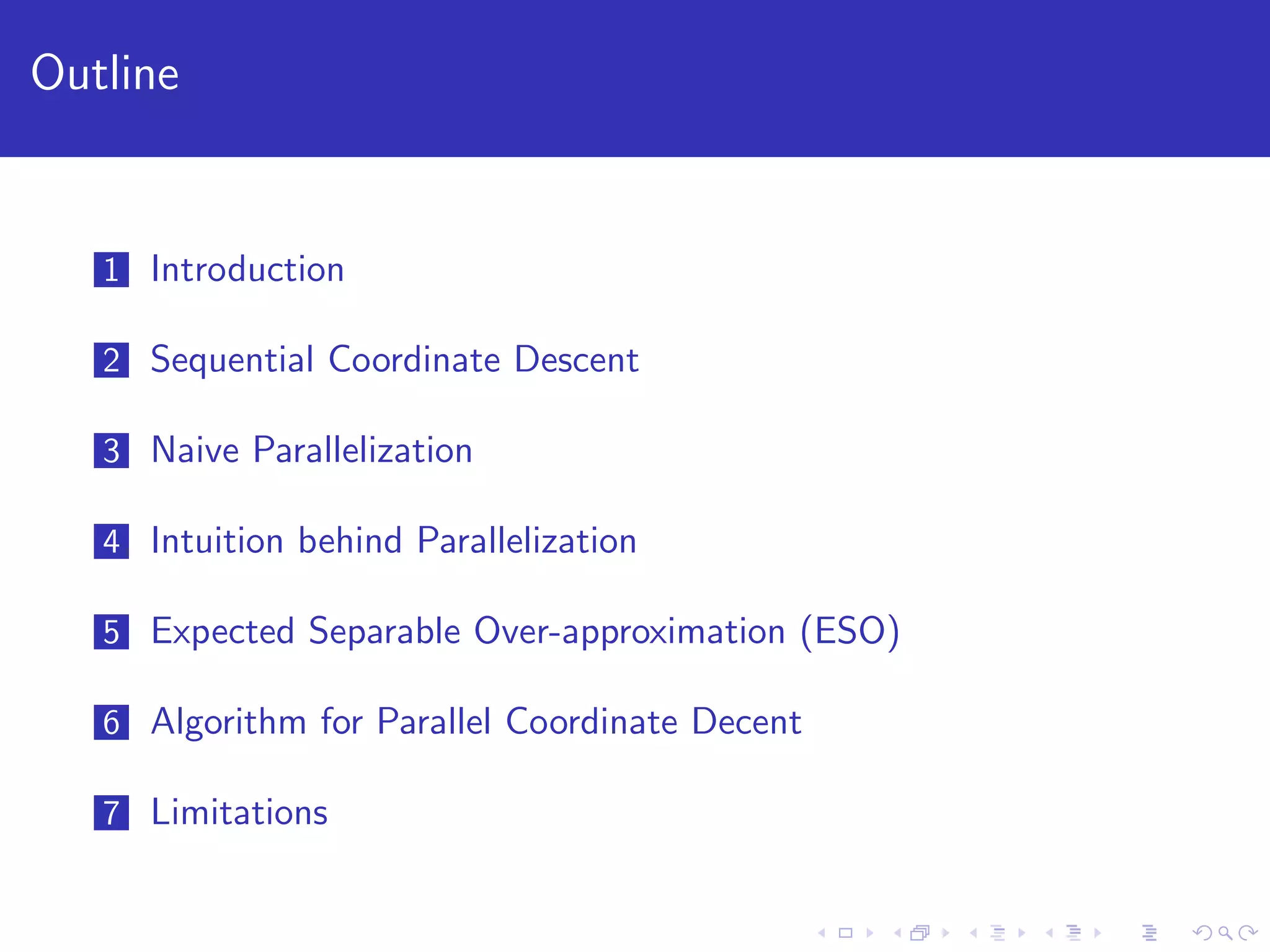 Outline

1 Introduction

2 Sequential Coordinate Descent

3 Naive Parallelization

4 Intuition behind Parallelization

5 Expected Separable Over-approximation (ESO)

6 Algorithm for Parallel Coordinate Decent

7 Limitations